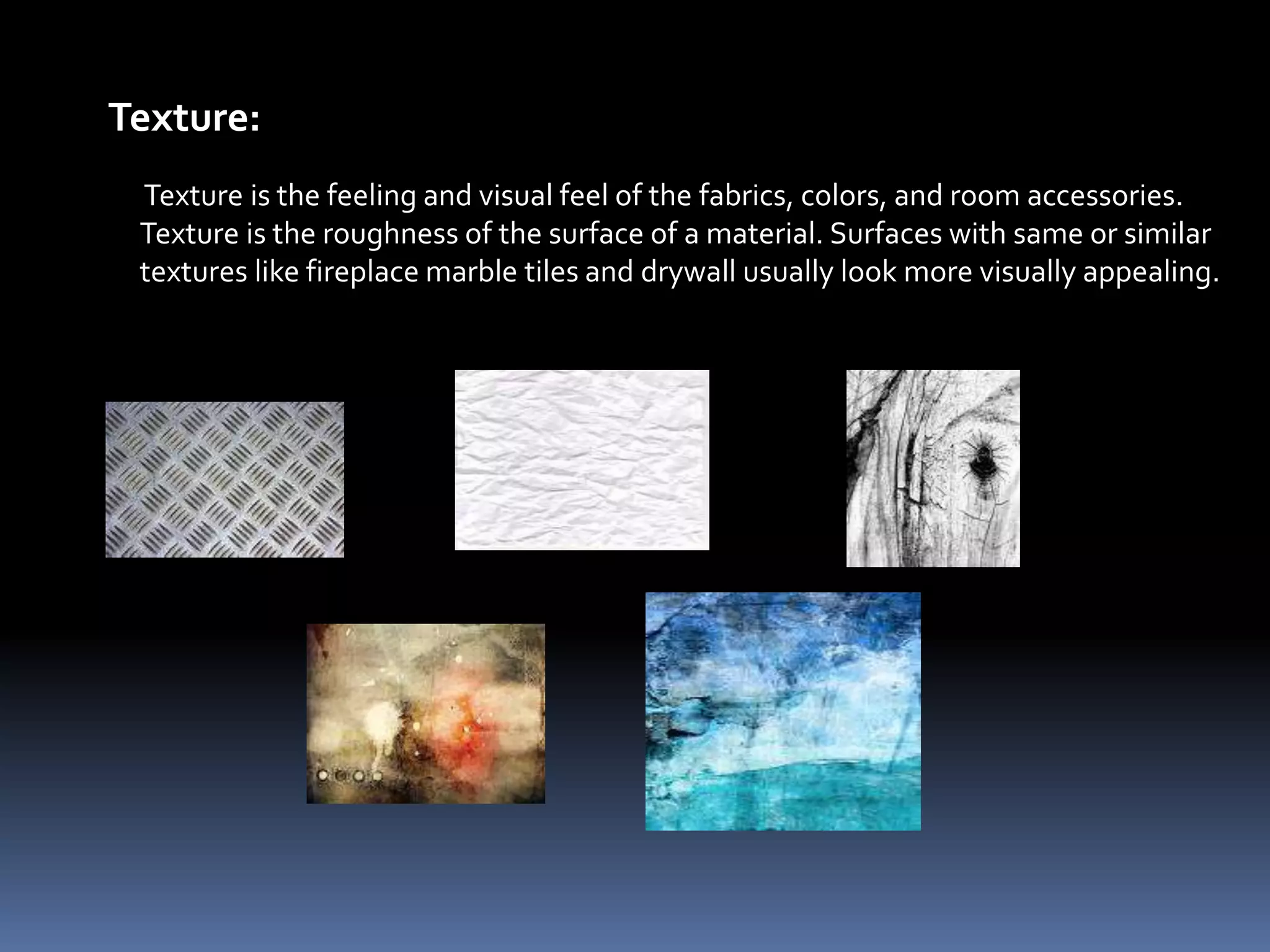 Texture:

Texture is the feeling and visual feel of the fabrics, colors, and room accessories. Texture is the roughness of the surface of a material. Surfaces with same or similar textures like fireplace marble tiles and drywall usually look more visually appealing.